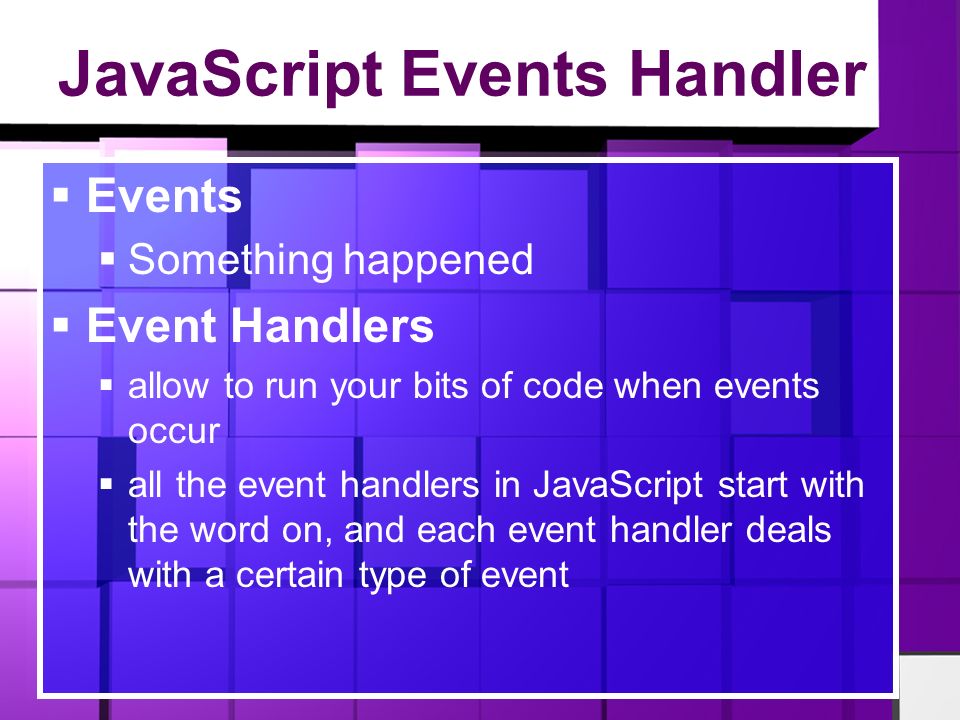 JavaScript Events Handler

▪ Events
  ▪ Something happened
▪ Event Handlers
  ▪ allow to run your bits of code when events occur
  ▪ all the event handlers in JavaScript start with the word on, and each event handler deals with a certain type of event